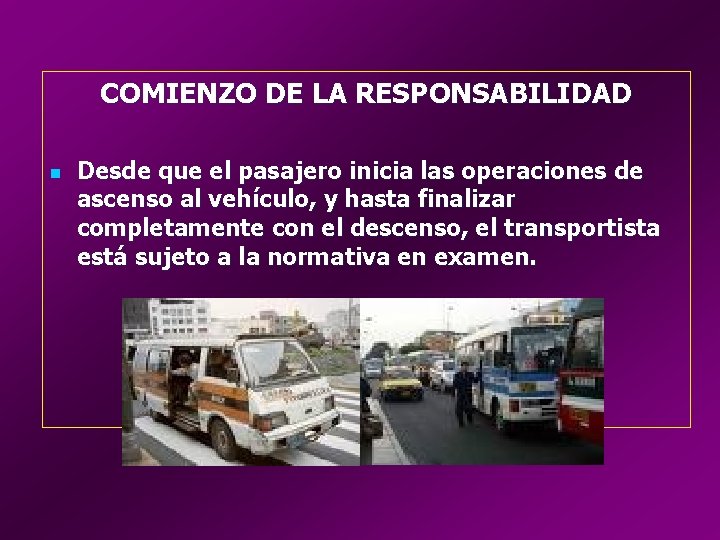 COMIENZO DE LA RESPONSABILIDAD

Desde que el pasajero inicia las operaciones de ascenso al vehículo, y hasta finalizar completamente con el descenso, el transportista está sujeto a la normativa en examen.